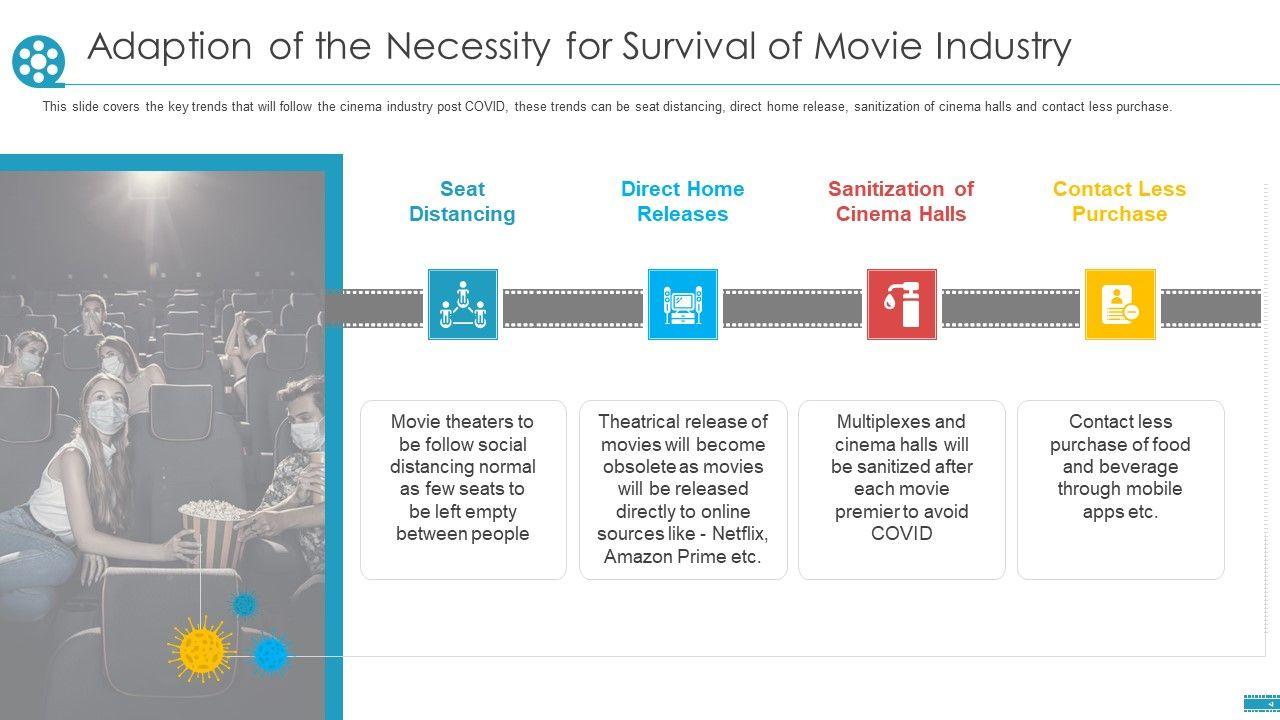 Adaption of the Necessity for Survival of Movie Industry

This slide covers the key trends that will follow the cinema industry post COVID, these trends can be seat distancing, direct home release, sanitization of cinema halls and contact less purchase.

Seat Distancing

Movie theaters to be follow social distancing normal as few seats to be left empty between people

Direct Home Releases

Theatrical release of movies will become obsolete as movies will be released directly to online sources like - Netflix, Amazon Prime etc.

Sanitization of Cinema Halls

Multiplexes and cinema halls will be sanitized after each movie premier to avoid COVID

Contact Less Purchase

Contact less purchase of food and beverage through mobile apps etc.

4